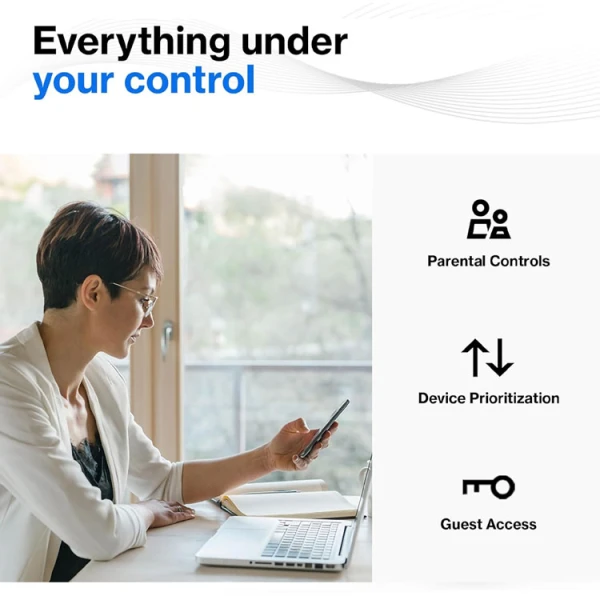 Everything under
your control

Parental Controls

Device Prioritization

Guest Access